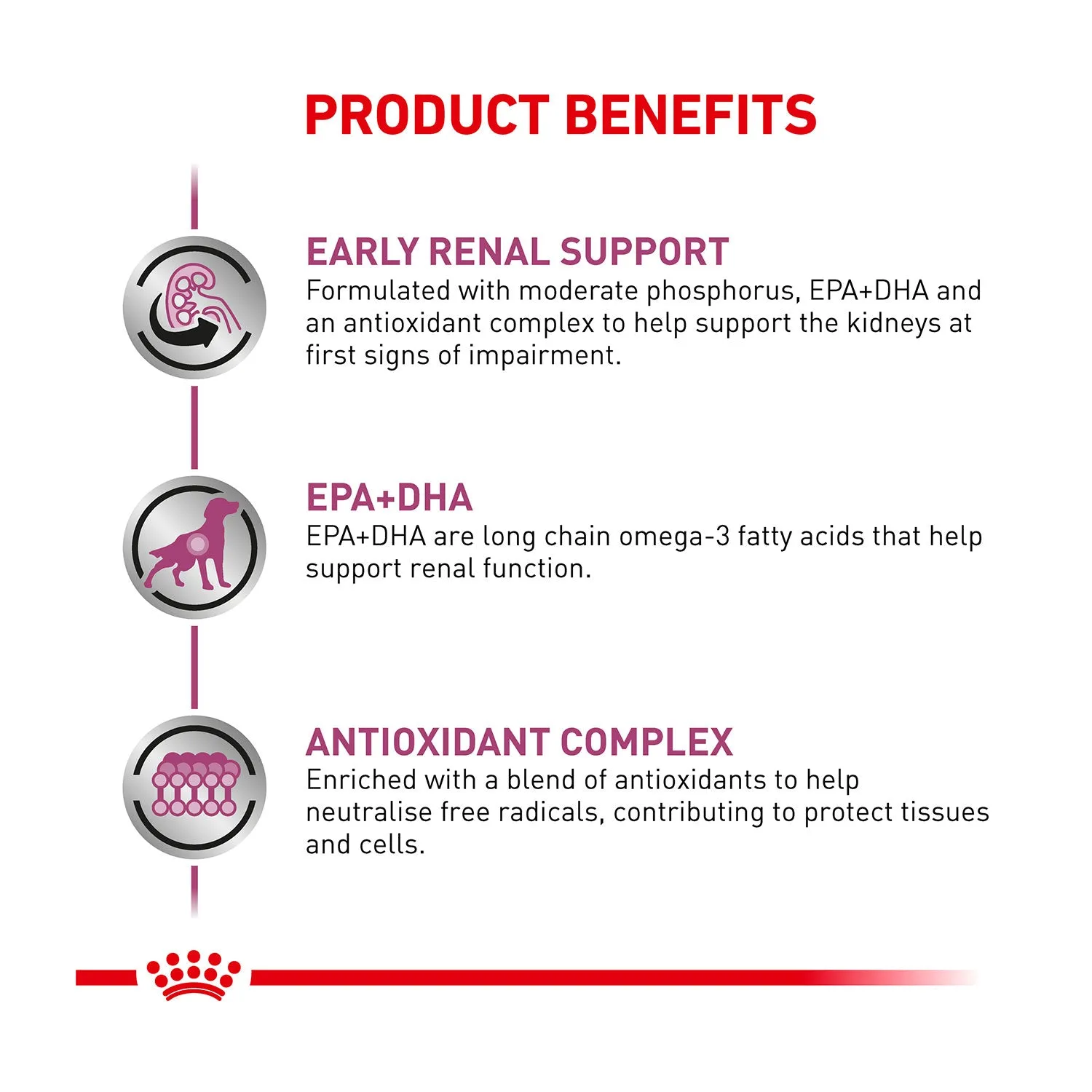 PRODUCT BENEFITS

EARLY RENAL SUPPORT
Formulated with moderate phosphorus, EPA+DHA and an antioxidant complex to help support the kidneys at first signs of impairment.

EPA+DHA
EPA+DHA are long chain omega-3 fatty acids that help support renal function.

ANTIOXIDANT COMPLEX
Enriched with a blend of antioxidants to help neutralise free radicals, contributing to protect tissues and cells.